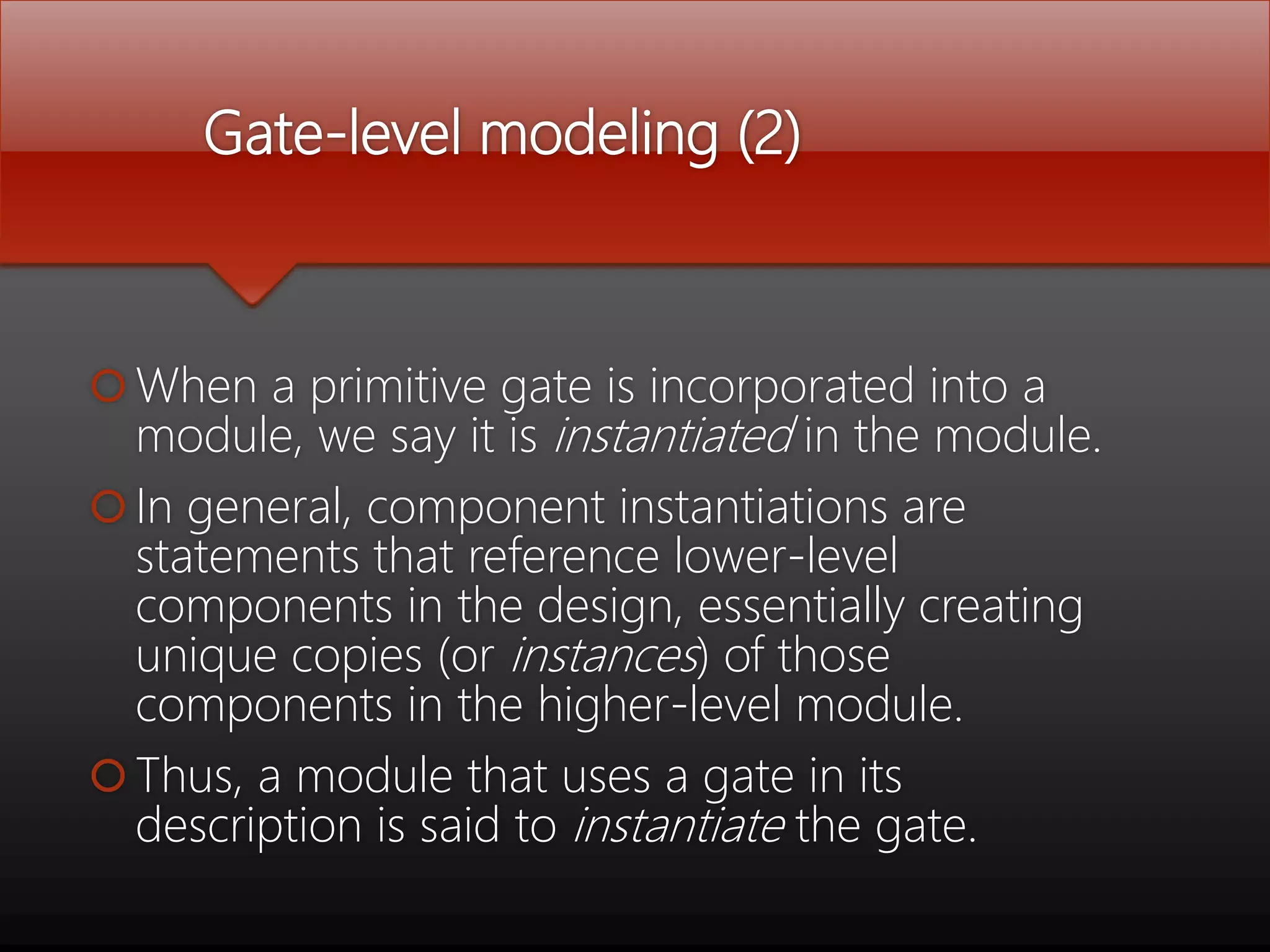 Gate-level modeling (2)

When a primitive gate is incorporated into a module, we say it is instantiated in the module.

In general, component instantiations are statements that reference lower-level components in the design, essentially creating unique copies (or instances) of those components in the higher-level module.

Thus, a module that uses a gate in its description is said to instantiate the gate.